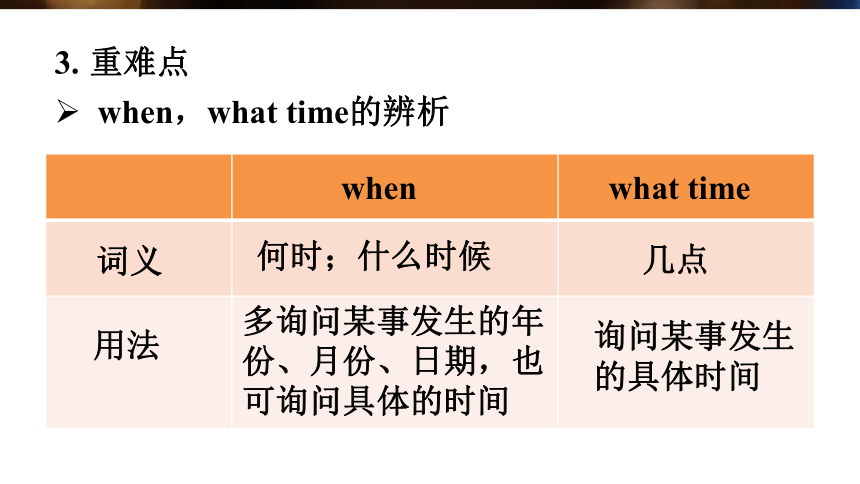 3. 重难点

➢ when，what time的辨析

| | when | what time |
|---|---|---|
| 词义 | 何时；什么时候 | 几点 |
| 用法 | 多询问某事发生的年份、月份、日期，也可询问具体的时间 | 询问某事发生的具体时间 |